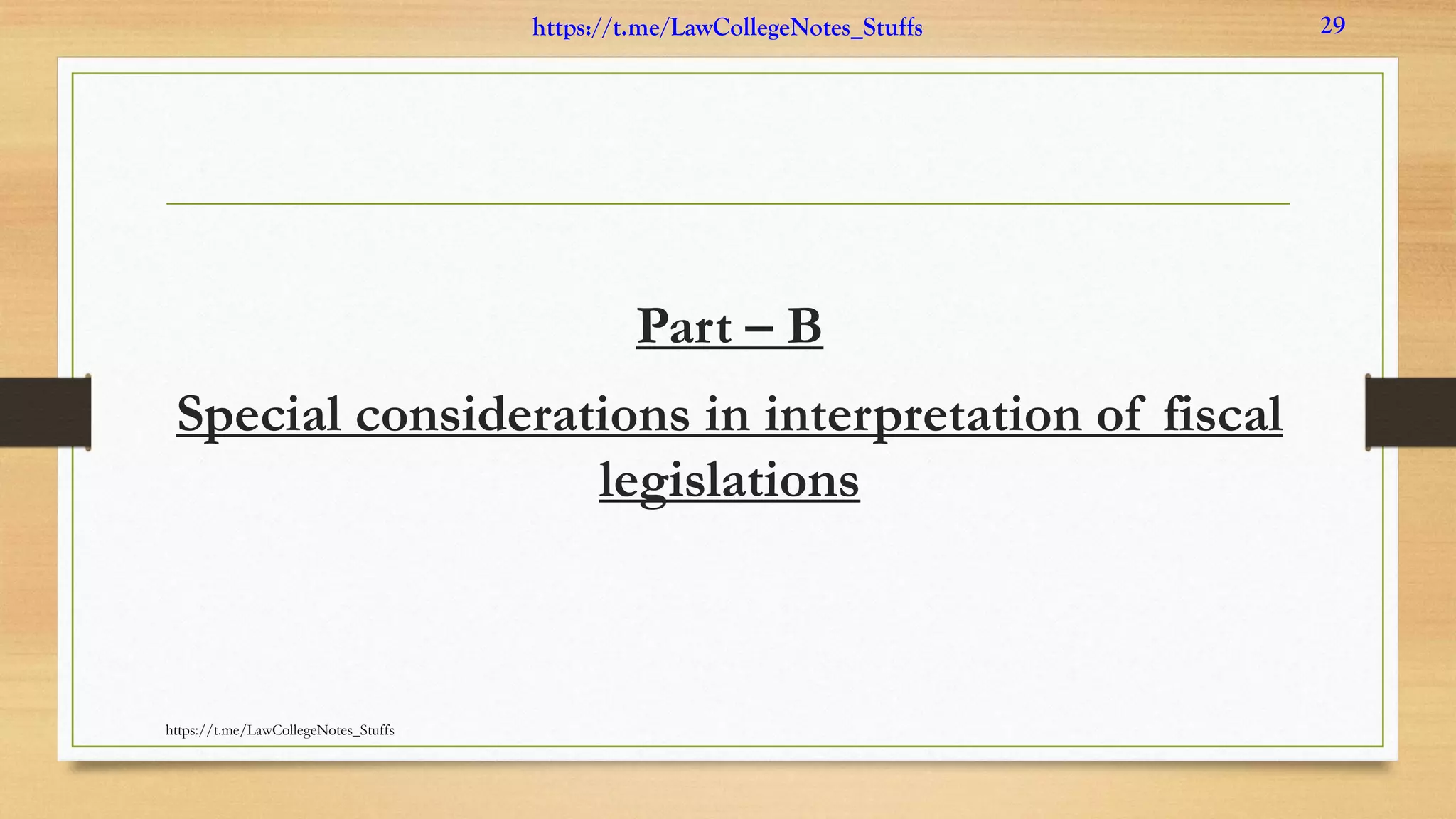 https://t.me/LawCollegeNotes_Stuffs

29

Part – B

Special considerations in interpretation of fiscal legislations

https://t.me/LawCollegeNotes_Stuffs